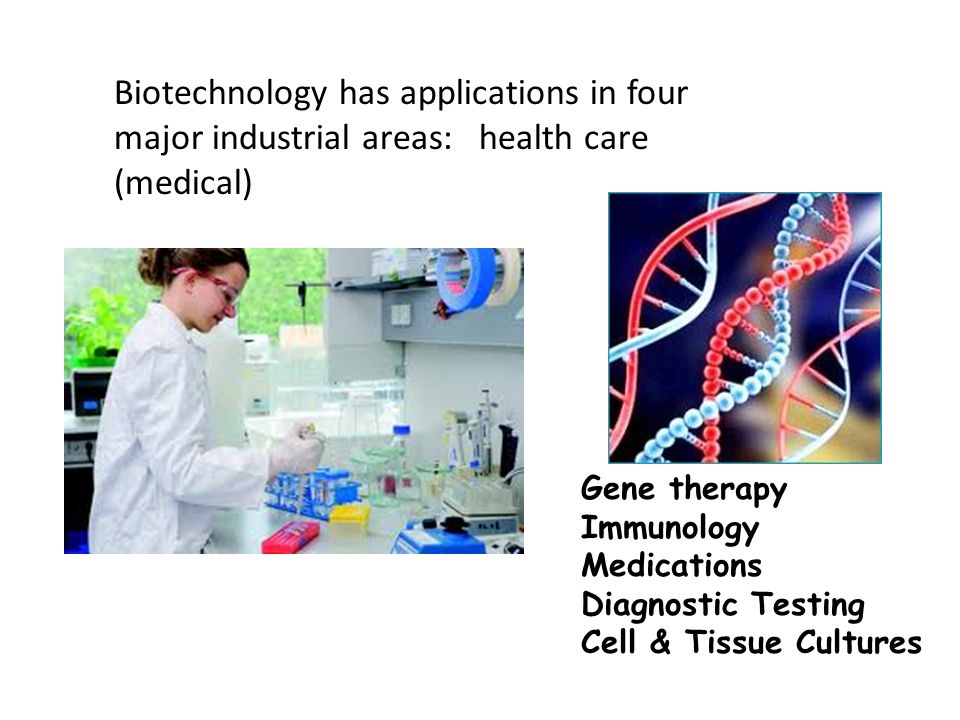 Biotechnology has applications in four major industrial areas: health care (medical)

Gene therapy
Immunology
Medications
Diagnostic Testing
Cell & Tissue Cultures